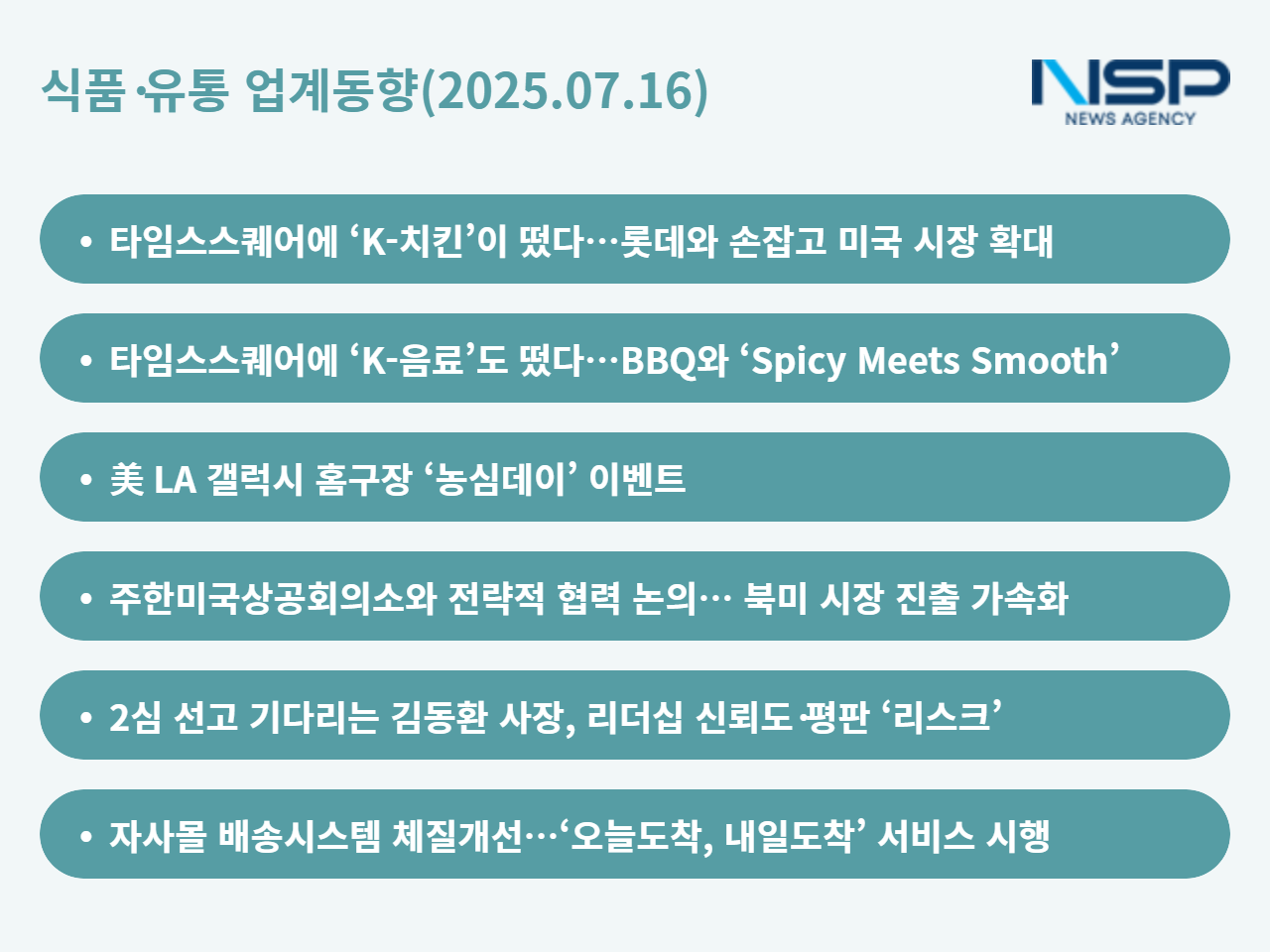 식품·유통 업계동향(2025.07.16)

NSP
NEWS AGENCY

• 타임스스퀘어에 ‘K-치킨’이 떴다…롯데와 손잡고 미국 시장 확대

• 타임스스퀘어에 ‘K-음료’도 떴다…BBQ와 ‘Spicy Meets Smooth’

• 美 LA 갤럭시 홈구장 ‘농심데이’ 이벤트

• 주한미국상공회의소와 전략적 협력 논의… 북미 시장 진출 가속화

• 2심 선고 기다리는 김동환 사장, 리더십 신뢰도·평판 ‘리스크’

• 자사몰 배송시스템 체질개선…‘오늘도착, 내일도착’ 서비스 시행